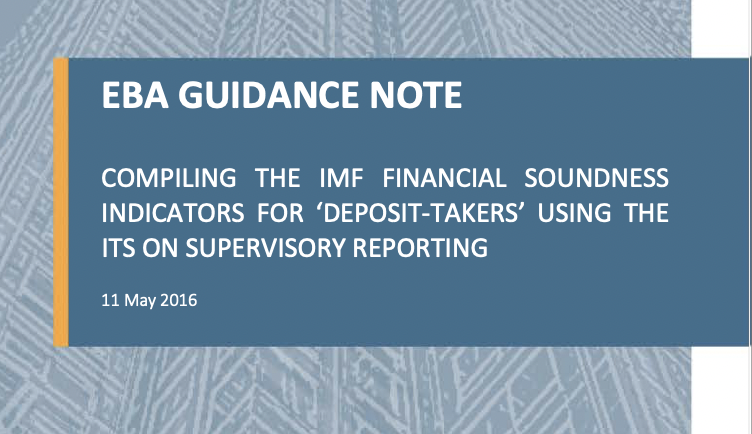 EBA GUIDANCE NOTE

COMPILING THE IMF FINANCIAL SOUNDNESS INDICATORS FOR ‘DEPOSIT-TAKERS’ USING THE ITS ON SUPERVISORY REPORTING

11 May 2016